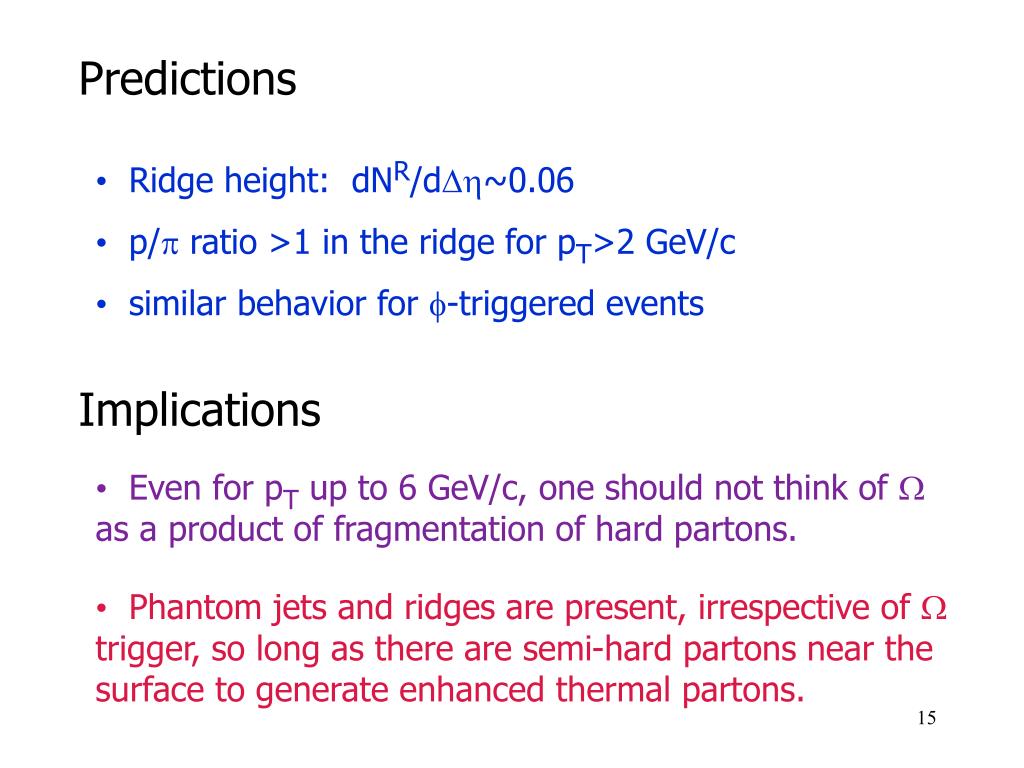 Predictions

• Ridge height: $dN^R/d\Delta\eta \sim 0.06$

• $p/\pi$ ratio >1 in the ridge for $p_T$>2 GeV/c

• similar behavior for $\phi$-triggered events

Implications

• Even for $p_T$ up to 6 GeV/c, one should not think of $\Omega$ as a product of fragmentation of hard partons.

• Phantom jets and ridges are present, irrespective of $\Omega$ trigger, so long as there are semi-hard partons near the surface to generate enhanced thermal partons.

15